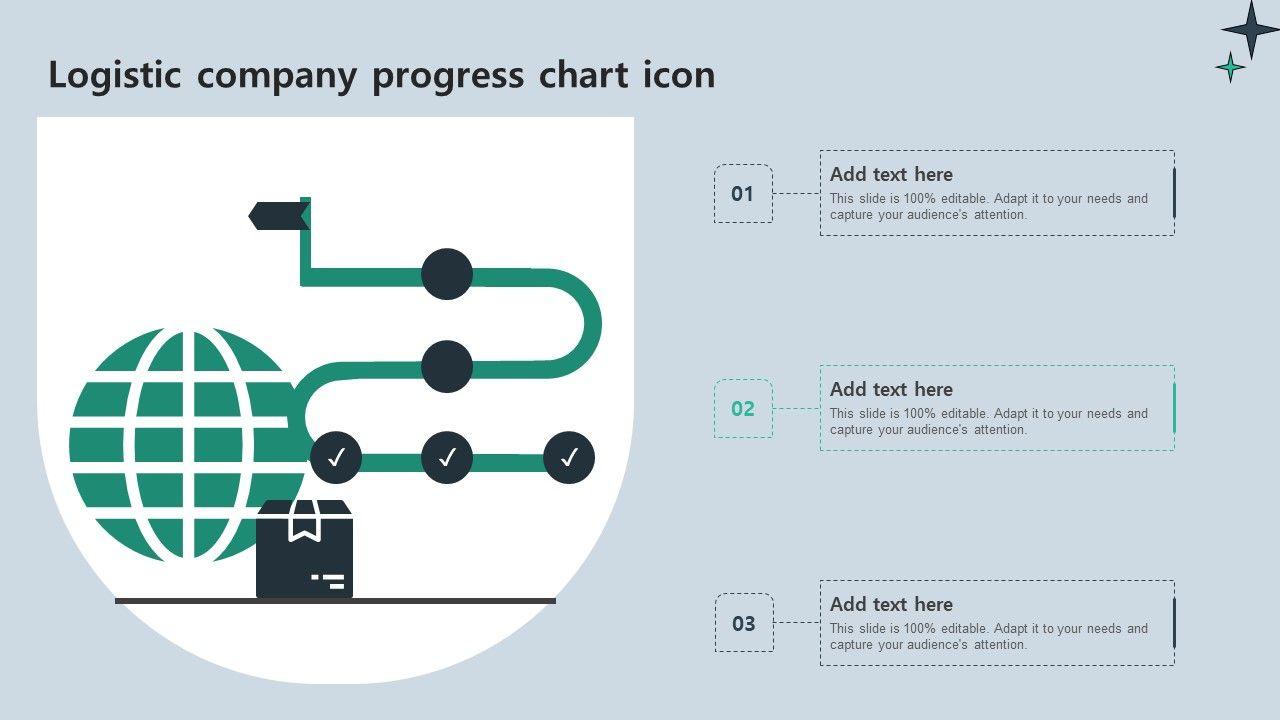 Logistic company progress chart icon

01

Add text here

This slide is 100% editable. Adapt it to your needs and capture your audience's attention.

02

Add text here

This slide is 100% editable. Adapt it to your needs and capture your audience's attention.

03

Add text here

This slide is 100% editable. Adapt it to your needs and capture your audience's attention.